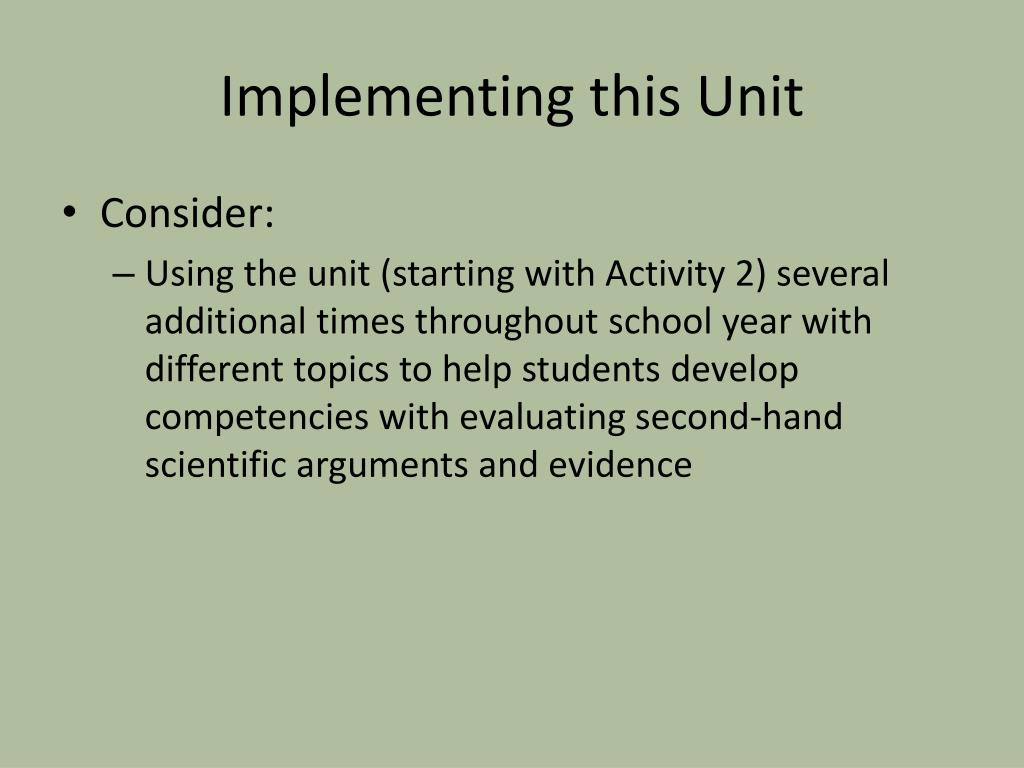 Implementing this Unit

• Consider:

– Using the unit (starting with Activity 2) several additional times throughout school year with different topics to help students develop competencies with evaluating second-hand scientific arguments and evidence